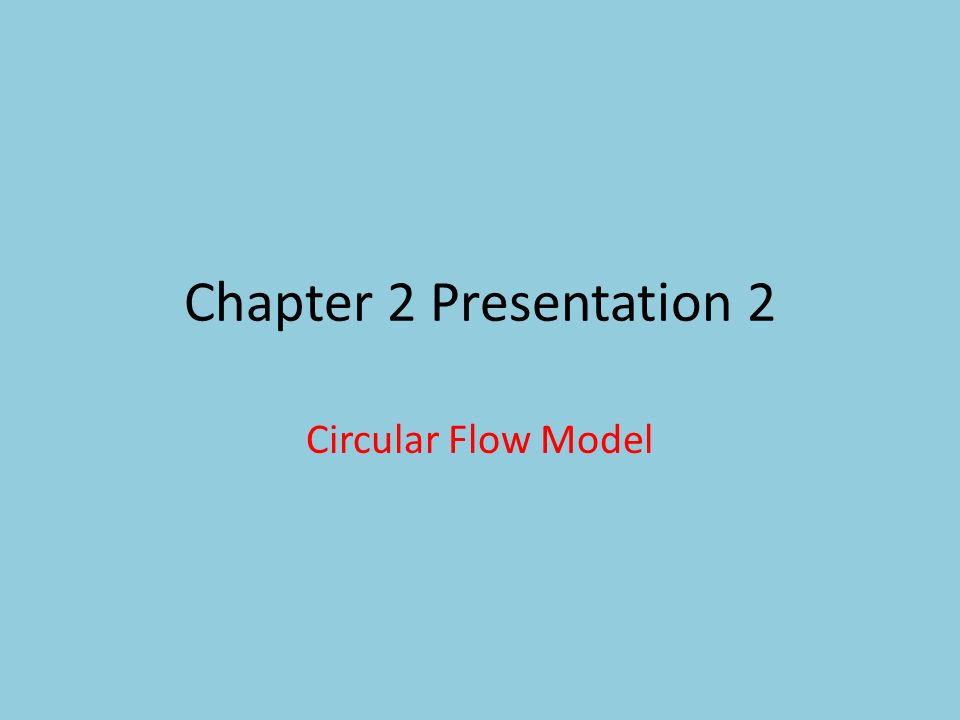 Chapter 2 Presentation 2

Circular Flow Model